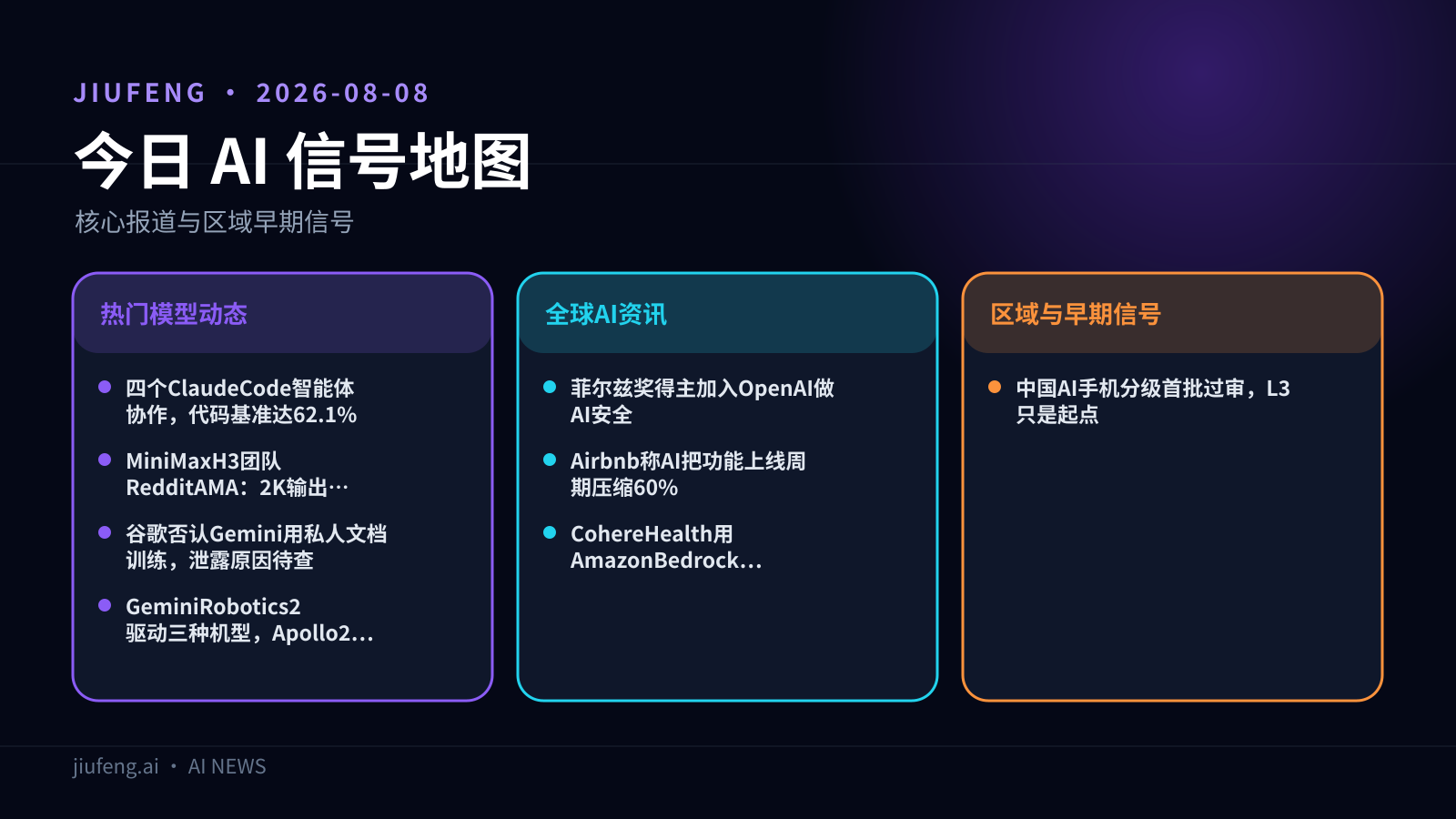 JIUFENG • 2026-08-08

今日 AI 信号地图

核心报道与区域早期信号

热门模型动态

- 四个ClaudeCode智能体协作，代码基准达62.1%
- MiniMaxH3团队RedditAMA：2K输出…
- 谷歌否认Gemini用私人文档训练，泄露原因待查
- GeminiRobotics2驱动三种机型，Apollo2...

全球AI资讯

- 菲尔兹奖得主加入OpenAI做AI安全
- Airbnb称AI把功能上线周期压缩60%
- CohereHealth用AmazonBedrock...

区域与早期信号

- 中国AI手机分级首批过审，L3只是起点

jiufeng.ai • AI NEWS